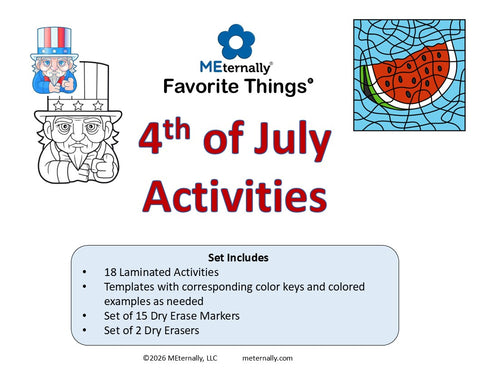 MEternally®
Favorite Things®

4th of July Activities

Set Includes
• 18 Laminated Activities
• Templates with corresponding color keys and colored examples as needed
• Set of 15 Dry Erase Markers
• Set of 2 Dry Erasers

©2026 MEternally, LLC meternally.com